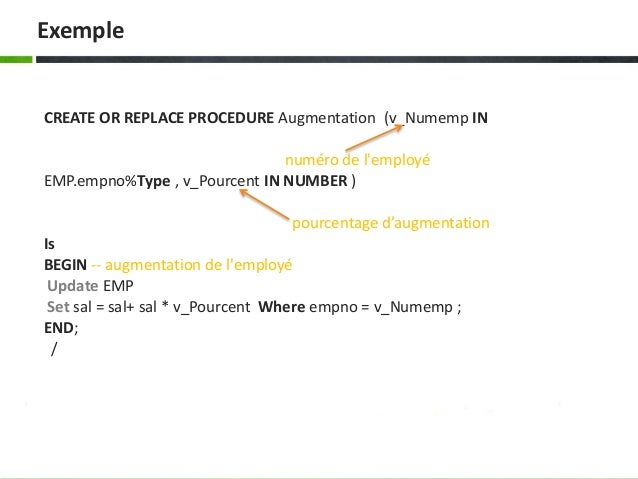 Exemple

CREATE OR REPLACE PROCEDURE Augmentation (v_Numemp IN

numéro de l'employé

EMP.empno%Type , v_Pourcent IN NUMBER )

pourcentage d'augmentation

Is
BEGIN -- augmentation de l'employé
Update EMP
Set sal = sal+ sal * v_Pourcent Where empno = v_Numemp ;
END;
/